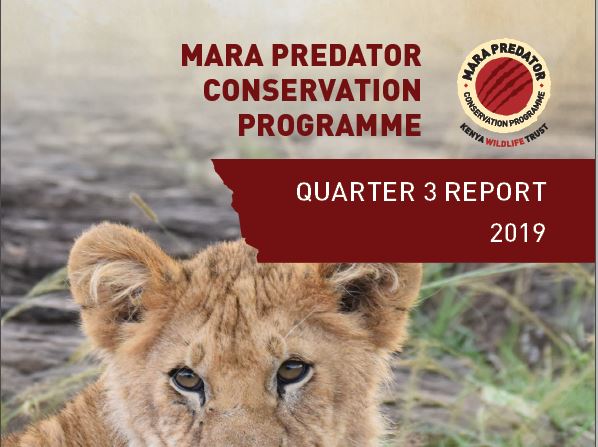 MARA PREDATOR
CONSERVATION
PROGRAMME

MARA PREDATOR
CONSERVATION PROGRAMME
KENYA WILDLIFE TRUST

QUARTER 3 REPORT
2019